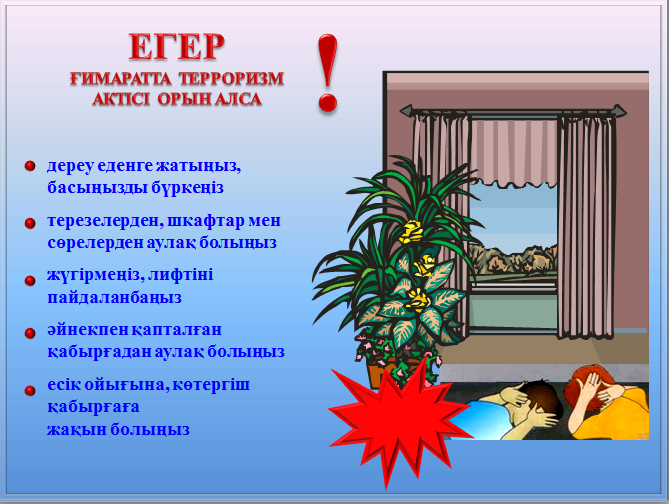 ЕГЕР
ҒИМАРАТТА ТЕРРОРИЗМ АКТІСІ ОРЫН АЛСА

!

дереу еденге жатыңыз, басыңызды бүркеңіз

терезелерден, шкафтар мен сөрелерден аулақ болыңыз

жүгірмеңіз, лифтіні пайдаланбаңыз

әйнекпен қапталған қабырғадан аулақ болыңыз

есік ойығына, көтергіш қабырғаға
жақын болыңыз